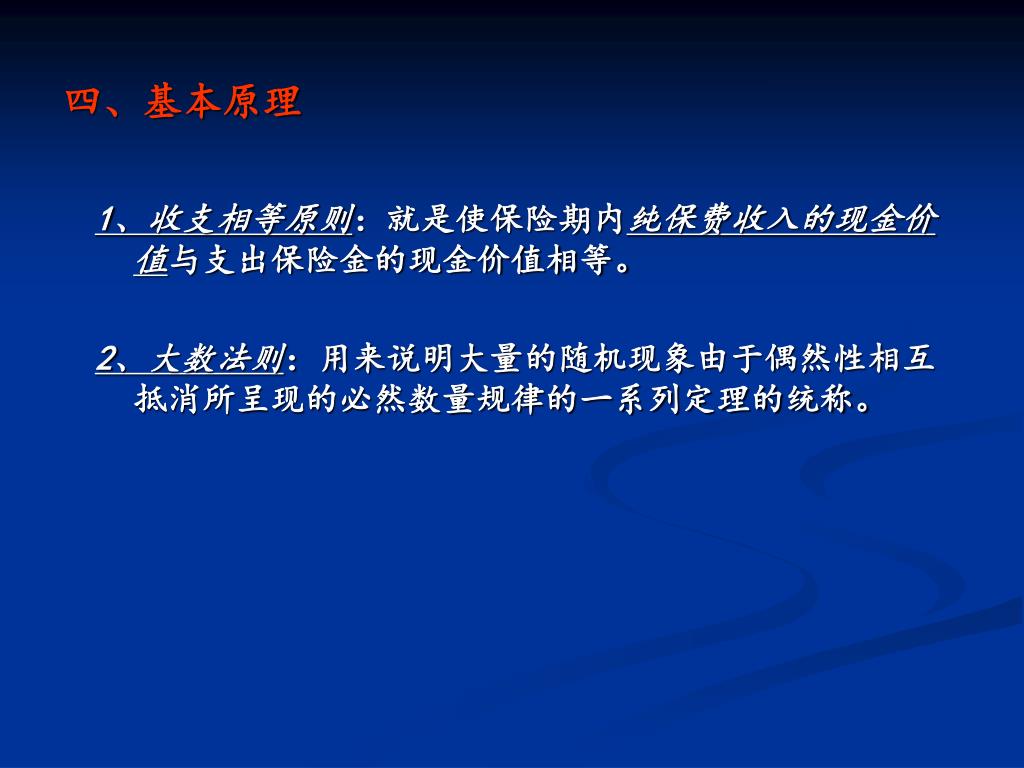 四、基本原理

1、收支相等原则：就是使保险期内纯保费收入的现金价值与支出保险金的现金价值相等。

2、大数法则：用来说明大量的随机现象由于偶然性相互抵消所呈现的必然数量规律的一系列定理的统称。